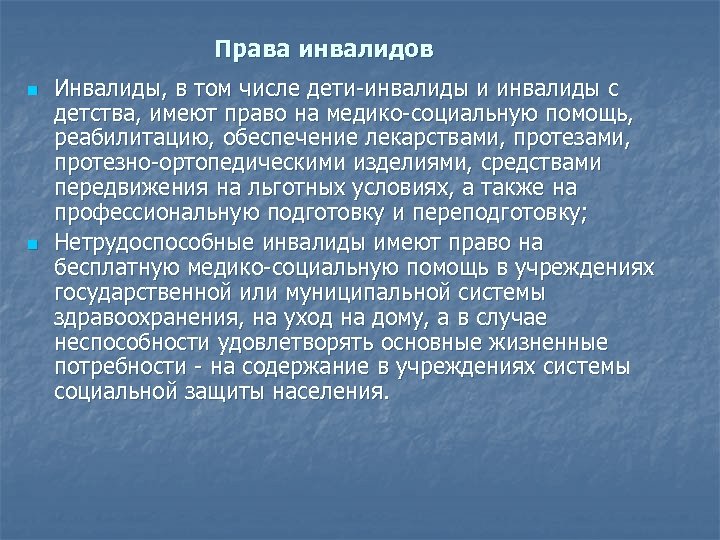 Права инвалидов

Инвалиды, в том числе дети-инвалиды и инвалиды с детства, имеют право на медико-социальную помощь, реабилитацию, обеспечение лекарствами, протезами, протезно-ортопедическими изделиями, средствами передвижения на льготных условиях, а также на профессиональную подготовку и переподготовку;

Нетрудоспособные инвалиды имеют право на бесплатную медико-социальную помощь в учреждениях государственной или муниципальной системы здравоохранения, на уход на дому, а в случае неспособности удовлетворять основные жизненные потребности - на содержание в учреждениях системы социальной защиты населения.